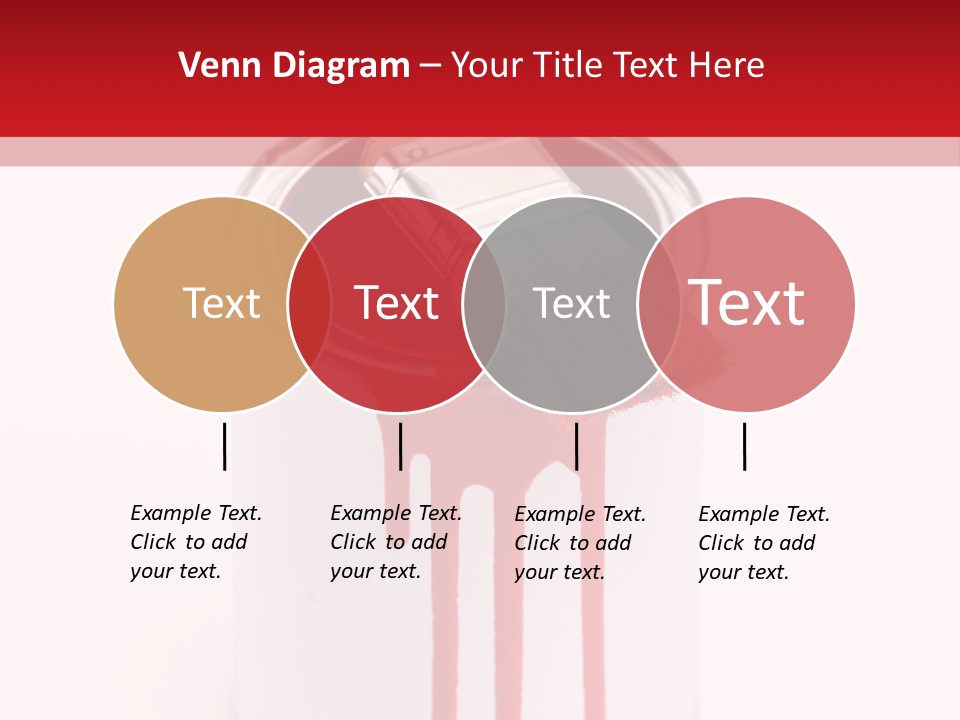 Venn Diagram – Your Title Text Here

Text

Text

Text

Text

Example Text. Click to add your text.

Example Text. Click to add your text.

Example Text. Click to add your text.

Example Text. Click to add your text.